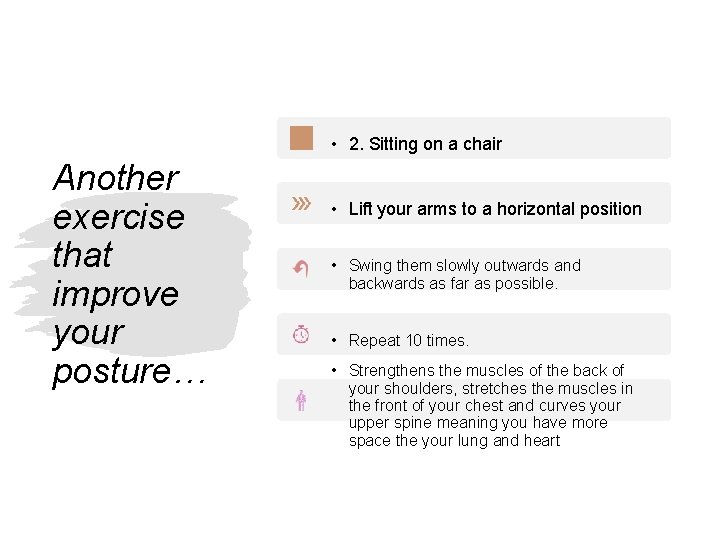 Another exercise that improve your posture…

• 2. Sitting on a chair

• Lift your arms to a horizontal position

• Swing them slowly outwards and backwards as far as possible.

• Repeat 10 times.

• Strengthens the muscles of the back of your shoulders, stretches the muscles in the front of your chest and curves your upper spine meaning you have more space the your lung and heart